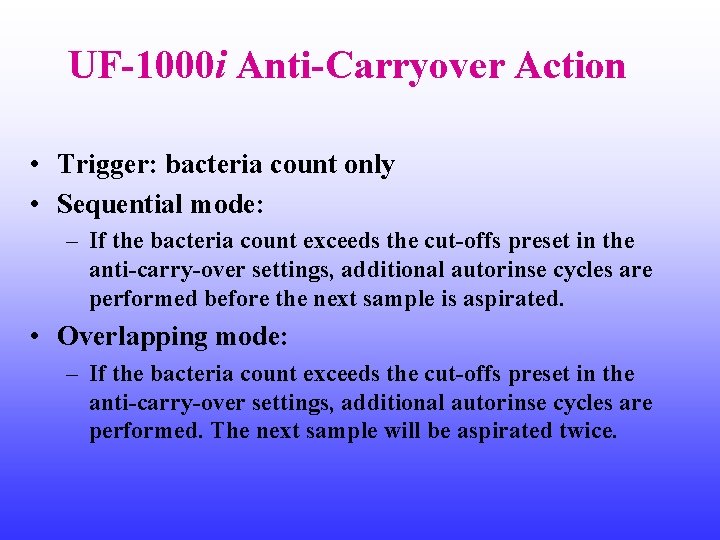 UF-1000i Anti-Carryover Action

• Trigger: bacteria count only
• Sequential mode:
– If the bacteria count exceeds the cut-offs preset in the anti-carry-over settings, additional autorinse cycles are performed before the next sample is aspirated.
• Overlapping mode:
– If the bacteria count exceeds the cut-offs preset in the anti-carry-over settings, additional autorinse cycles are performed. The next sample will be aspirated twice.